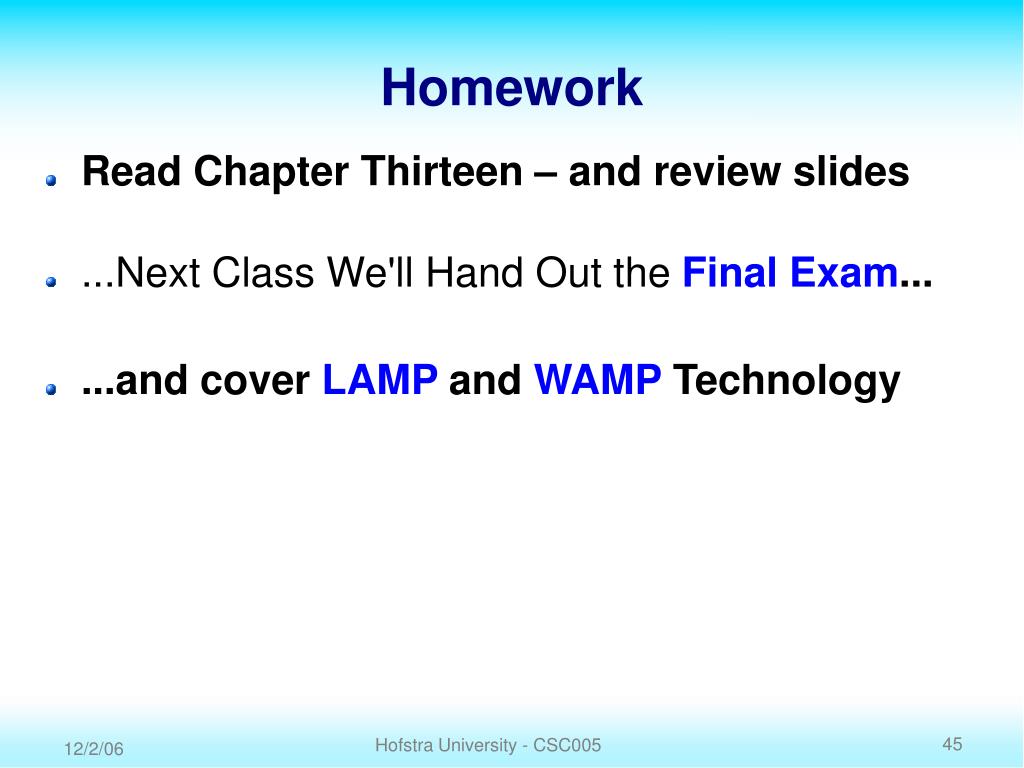 Homework

Read Chapter Thirteen – and review slides

...Next Class We'll Hand Out the Final Exam...

...and cover LAMP and WAMP Technology

12/2/06

Hofstra University - CSC005

45